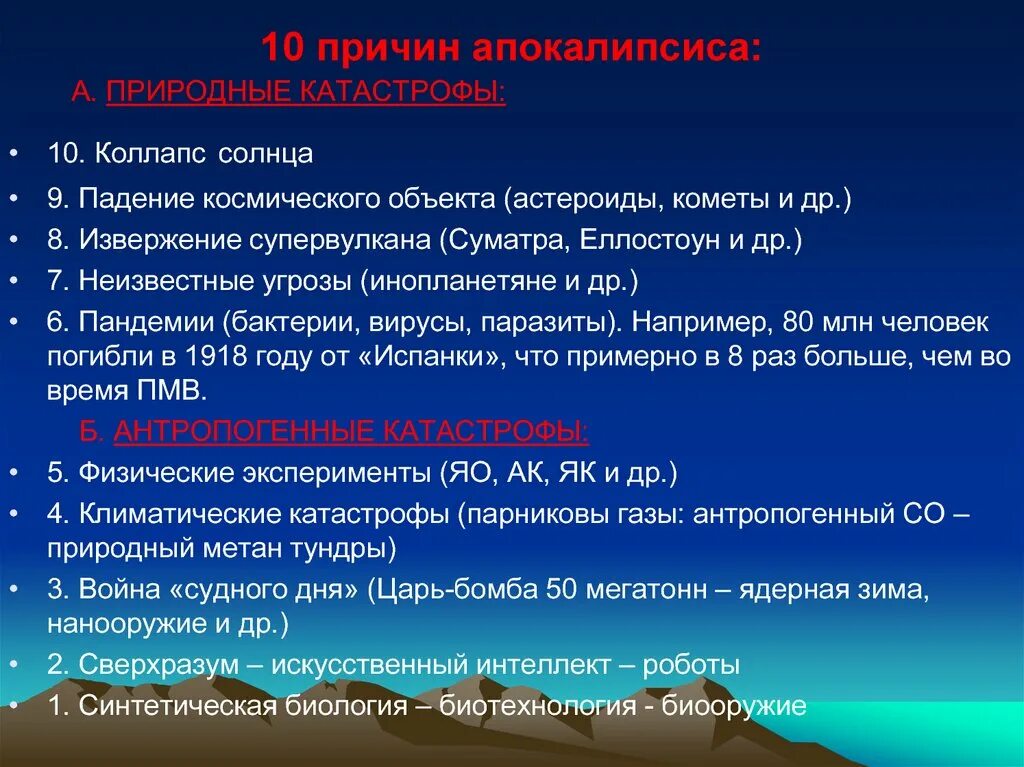 10 причин апокалипсиса:

А. ПРИРОДНЫЕ КАТАСТРОФЫ:

• 10. Коллапс солнца
• 9. Падение космического объекта (астероиды, кометы и др.)
• 8. Извержение супервулкана (Суматра, Еллостоун и др.)
• 7. Неизвестные угрозы (инопланетяне и др.)
• 6. Пандемии (бактерии, вирусы, паразиты). Например, 80 млн человек погибли в 1918 году от «Испанки», что примерно в 8 раз больше, чем во время ПМВ.

Б. АНТРОПОГЕННЫЕ КАТАСТРОФЫ:

• 5. Физические эксперименты (ЯО, АК, ЯК и др.)
• 4. Климатические катастрофы (парниковы газы: антропогенный СО – природный метан тундры)
• 3. Война «судного дня» (Царь-бомба 50 мегатонн – ядерная зима, нанооружие и др.)
• 2. Сверхразум – искусственный интеллект – роботы
• 1. Синтетическая биология – биотехнология - биооружие